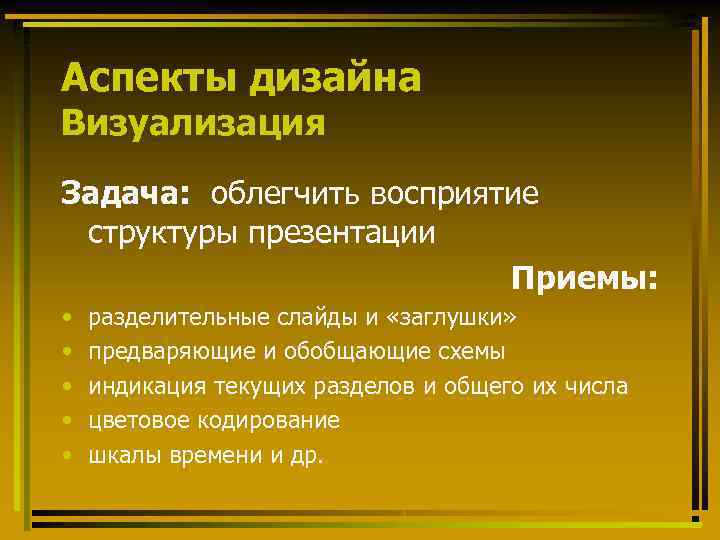 Аспекты дизайна
Визуализация

Задача: облегчить восприятие структуры презентации

Приемы:

• разделительные слайды и «заглушки»
• предваряющие и обобщающие схемы
• индикация текущих разделов и общего их числа
• цветовое кодирование
• шкалы времени и др.